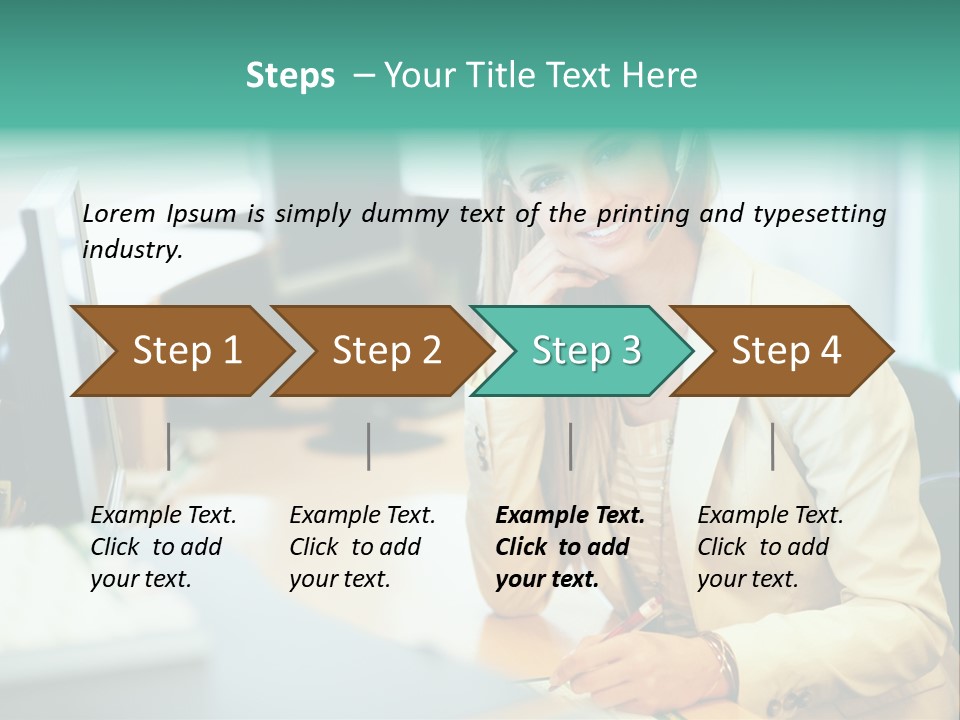 Steps – Your Title Text Here

Lorem Ipsum is simply dummy text of the printing and typesetting industry.

Step 1

Step 2

Step 3

Step 4

Example Text. Click to add your text.

Example Text. Click to add your text.

Example Text. Click to add your text.

Example Text. Click to add your text.